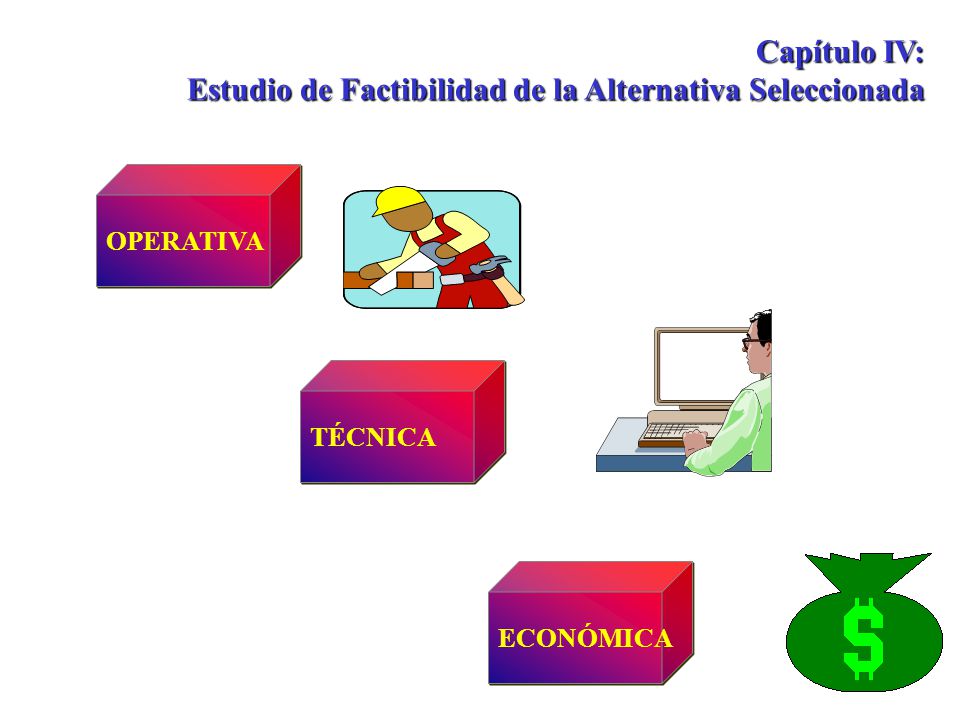 Capítulo IV:
Estudio de Factibilidad de la Alternativa Seleccionada

OPERATIVA

TÉCNICA

ECONÓMICA

$